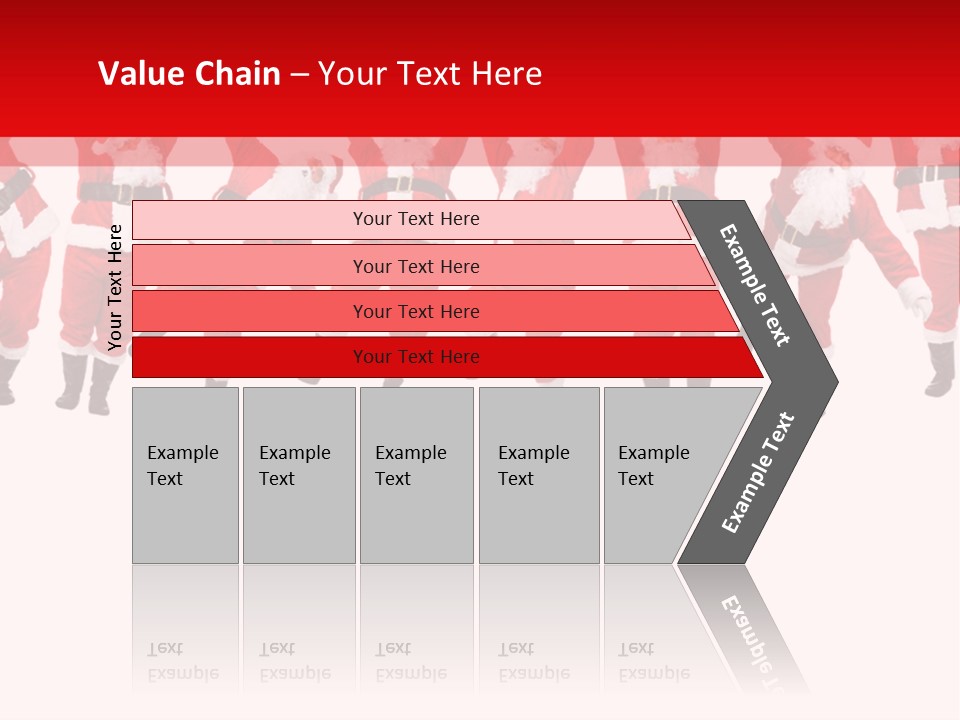 Value Chain – Your Text Here

Your Text Here

Your Text Here

Your Text Here

Your Text Here

Your Text Here

Example Text

Example Text

Example Text

Example Text

Example Text

Example Text

Example Text